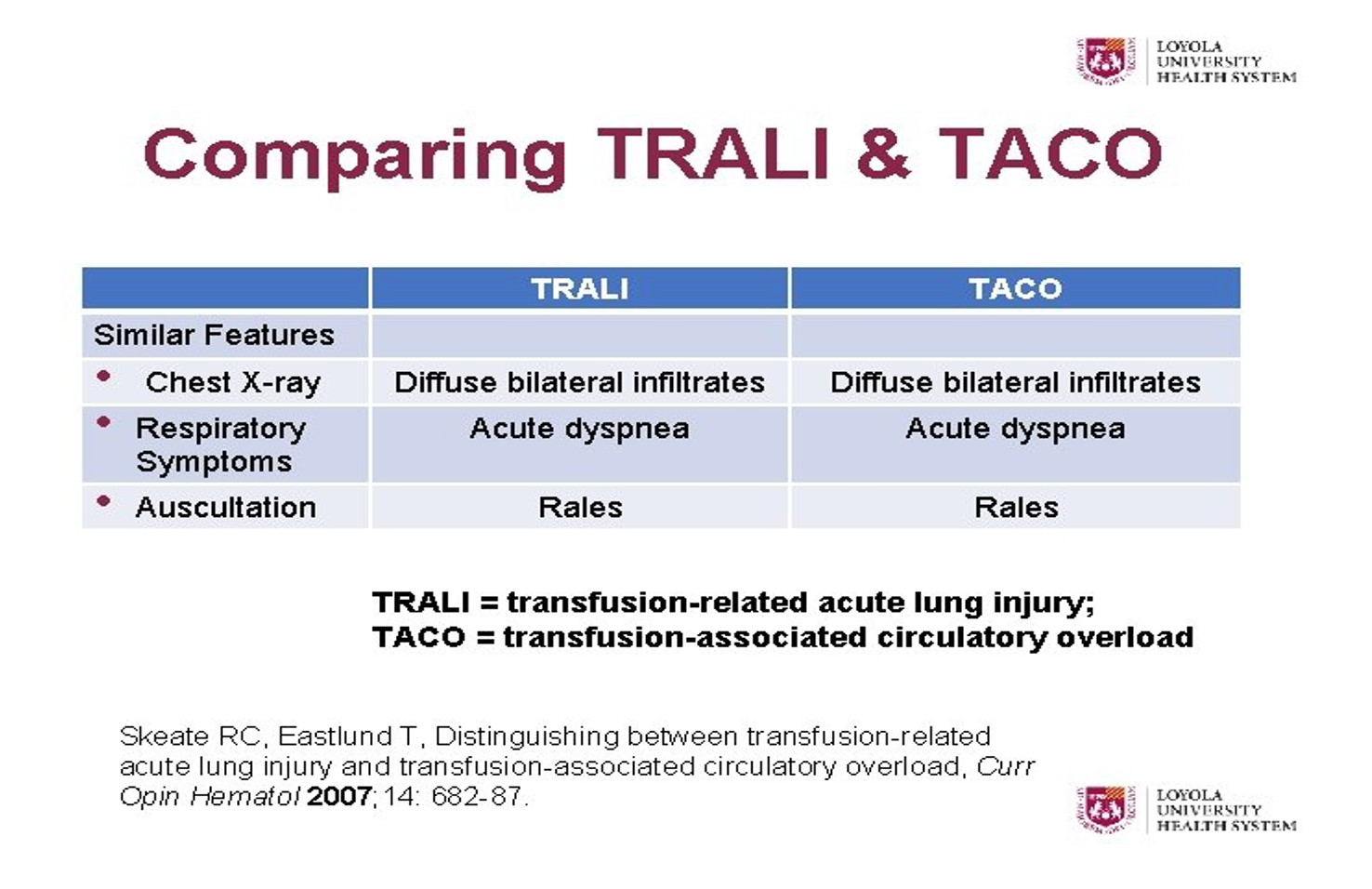 LOYOLA UNIVERSITY HEALTH SYSTEM

Comparing TRALI & TACO

| | TRALI | TACO |
|---|---|---|
| Similar Features | | |
| • Chest X-ray | Diffuse bilateral infiltrates | Diffuse bilateral infiltrates |
| • Respiratory Symptoms | Acute dyspnea | Acute dyspnea |
| • Auscultation | Rales | Rales |

TRALI = transfusion-related acute lung injury;
TACO = transfusion-associated circulatory overload

Skeate RC, Eastlund T, Distinguishing between transfusion-related acute lung injury and transfusion-associated circulatory overload, Curr Opin Hematol 2007; 14: 682-87.

LOYOLA UNIVERSITY HEALTH SYSTEM